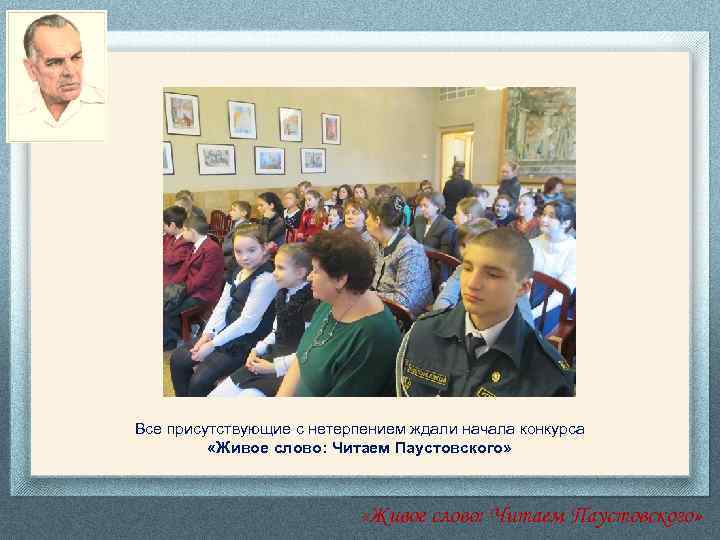 Все присутствующие с нетерпением ждали начала конкурса
«Живое слово: Читаем Паустовского»

«Живое слово: Читаем Паустовского»